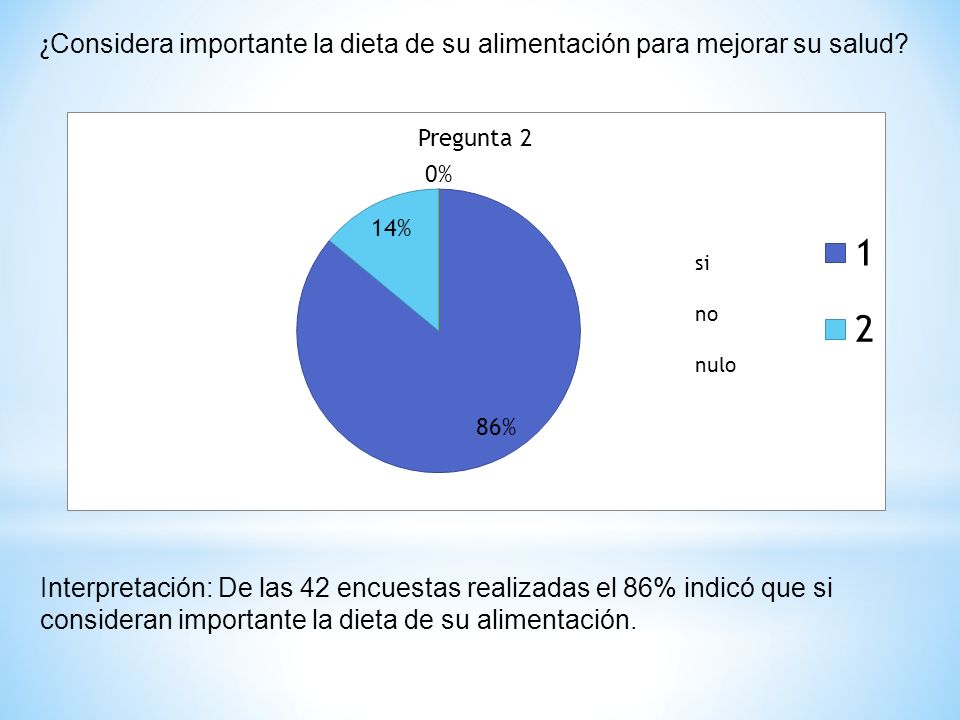 ¿Considera importante la dieta de su alimentación para mejorar su salud?

Pregunta 2

0%

14%

86%

si

no

nulo

1

2

Interpretación: De las 42 encuestas realizadas el 86% indicó que si consideran importante la dieta de su alimentación.